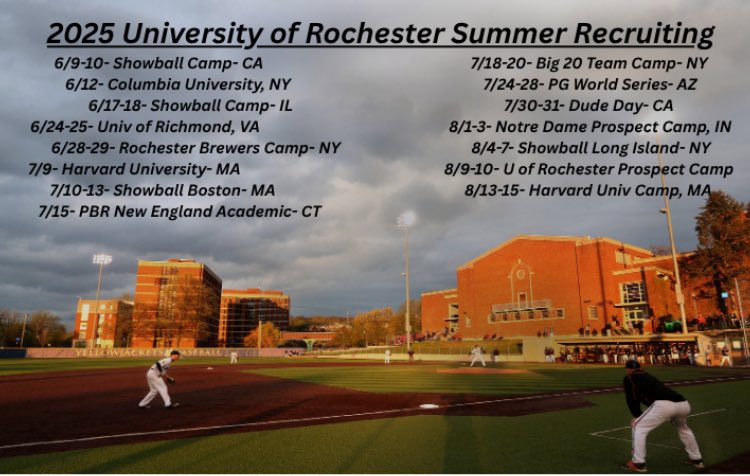 2025 University of Rochester Summer Recruiting

6/9-10- Showball Camp- CA
6/12- Columbia University, NY
6/17-18- Showball Camp- IL
6/24-25- Univ of Richmond, VA
6/28-29- Rochester Brewers Camp- NY
7/9- Harvard University- MA
7/10-13- Showball Boston- MA
7/15- PBR New England Academic- CT

7/18-20- Big 20 Team Camp- NY
7/24-28- PG World Series- AZ
7/30-31- Dude Day- CA
8/1-3- Notre Dame Prospect Camp, IN
8/4-7- Showball Long Island- NY
8/9-10- U of Rochester Prospect Camp
8/13-15- Harvard Univ Camp, MA

YELLOWJACKETS BASEBALL